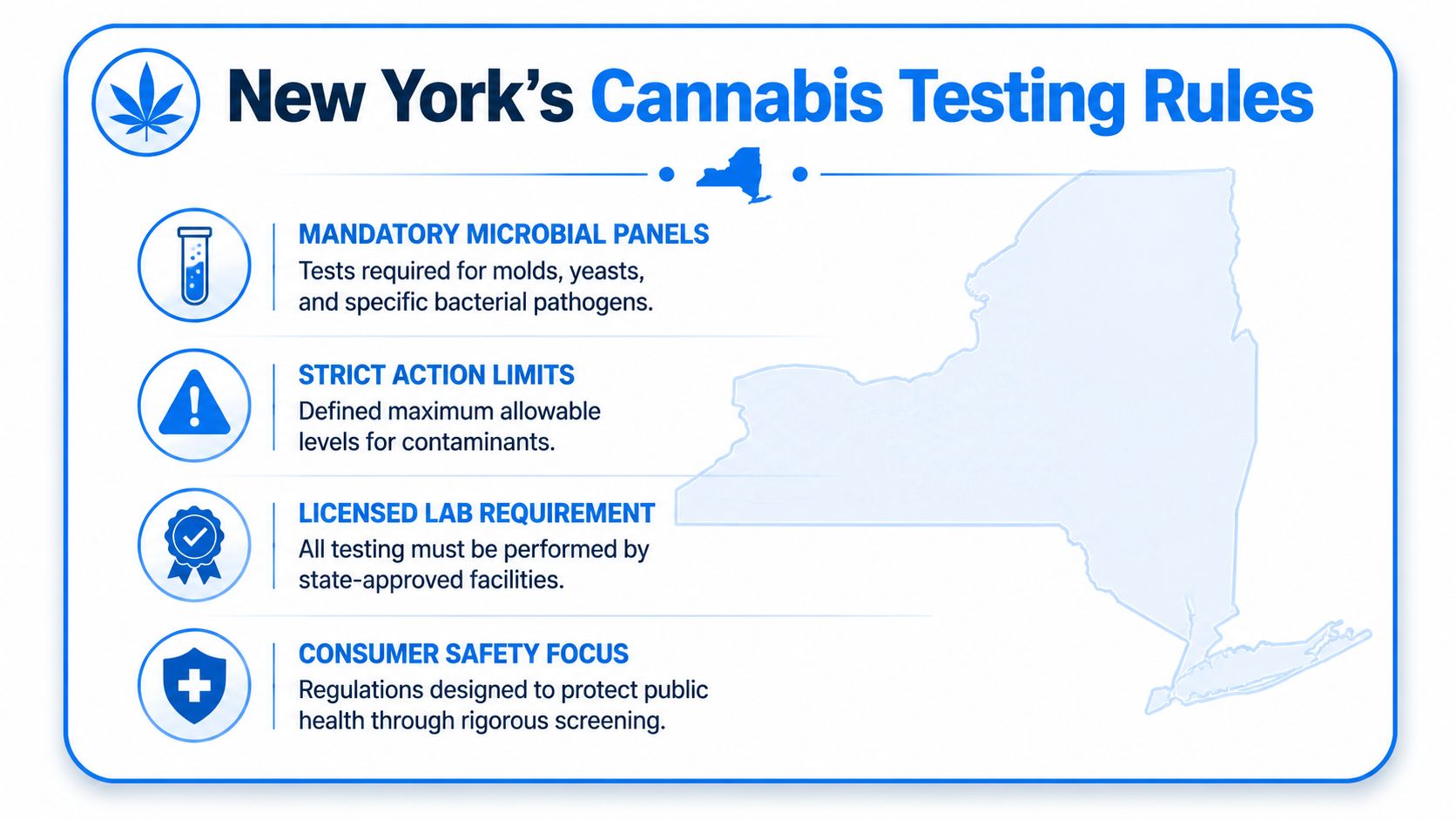 New York's Cannabis Testing Rules

MANDATORY MICROBIAL PANELS
Tests required for molds, yeasts, and specific bacterial pathogens.

STRICT ACTION LIMITS
Defined maximum allowable levels for contaminants.

LICENSED LAB REQUIREMENT
All testing must be performed by state-approved facilities.

CONSUMER SAFETY FOCUS
Regulations designed to protect public health through rigorous screening.